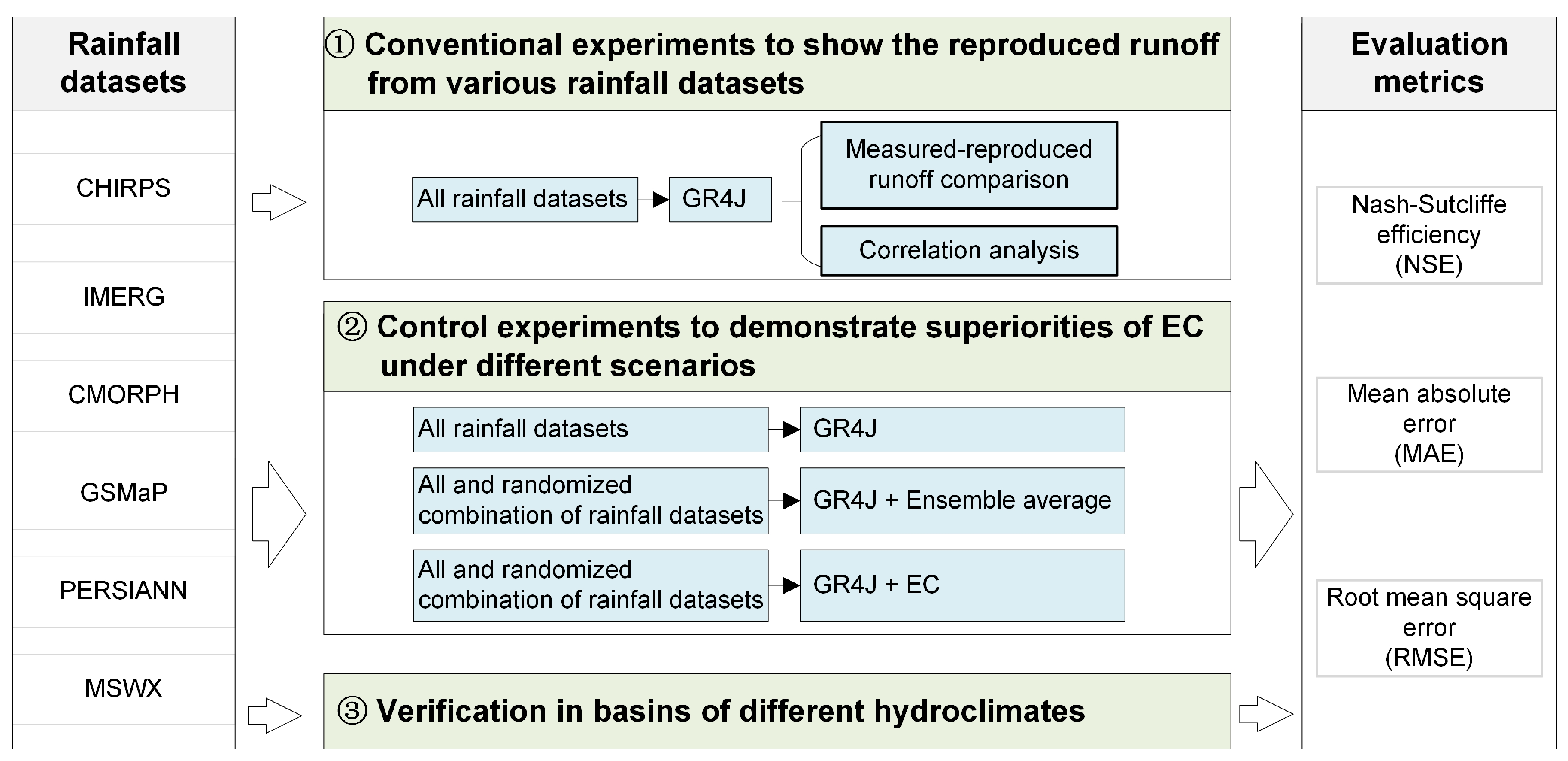 Rainfall datasets

CHIRPS

IMERG

CMORPH

GSMaP

PERSIANN

MSWX

① Conventional experiments to show the reproduced runoff from various rainfall datasets

All rainfall datasets

GR4J

Measured-reproduced runoff comparison

Correlation analysis

② Control experiments to demonstrate superiorities of EC under different scenarios

All rainfall datasets

GR4J

All and randomized combination of rainfall datasets

GR4J + Ensemble average

All and randomized combination of rainfall datasets

GR4J + EC

③ Verification in basins of different hydroclimates

Evaluation metrics

Nash-Sutcliffe efficiency (NSE)

Mean absolute error (MAE)

Root mean square error (RMSE)